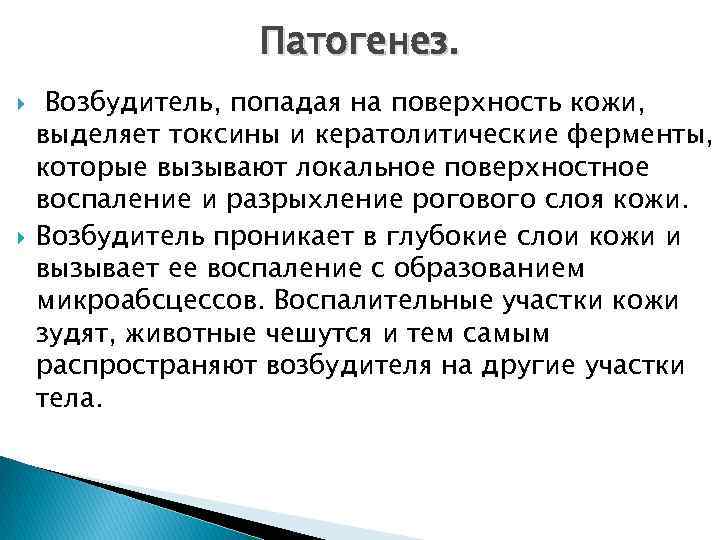 Патогенез.

Возбудитель, попадая на поверхность кожи, выделяет токсины и кератолитические ферменты, которые вызывают локальное поверхностное воспаление и разрыхление рогового слоя кожи.

Возбудитель проникает в глубокие слои кожи и вызывает ее воспаление с образованием микроабсцессов. Воспалительные участки кожи зудят, животные чешутся и тем самым распространяют возбудителя на другие участки тела.